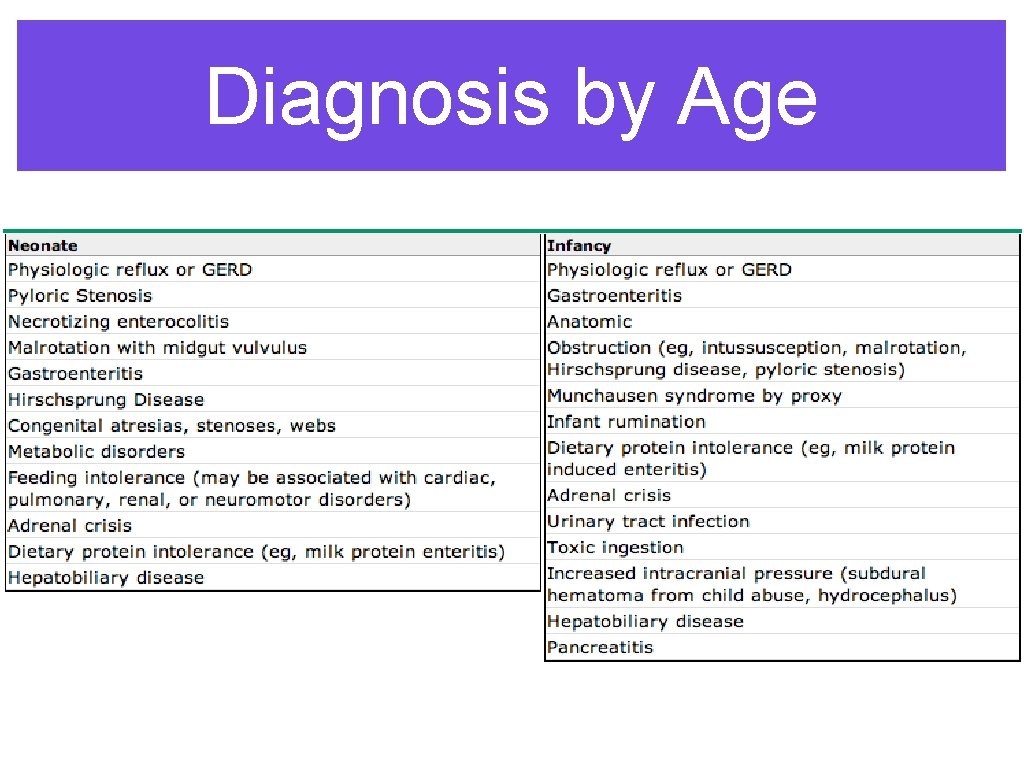 Diagnosis by Age

| Neonate |
|---|
| Physiologic reflux or GERD |
| Pyloric Stenosis |
| Necrotizing enterocolitis |
| Malrotation with midgut vulvulus |
| Gastroenteritis |
| Hirschsprung Disease |
| Congenital atresias, stenoses, webs |
| Metabolic disorders |
| Feeding intolerance (may be associated with cardiac, pulmonary, renal, or neuromotor disorders) |
| Adrenal crisis |
| Dietary protein intolerance (eg, milk protein enteritis) |
| Hepatobiliary disease |

| Infancy |
|---|
| Physiologic reflux or GERD |
| Gastroenteritis |
| Anatomic |
| Obstruction (eg, intussusception, malrotation, Hirschsprung disease, pyloric stenosis) |
| Munchausen syndrome by proxy |
| Infant rumination |
| Dietary protein intolerance (eg, milk protein induced enteritis) |
| Adrenal crisis |
| Urinary tract infection |
| Toxic ingestion |
| Increased intracranial pressure (subdural hematoma from child abuse, hydrocephalus) |
| Hepatobiliary disease |
| Pancreatitis |